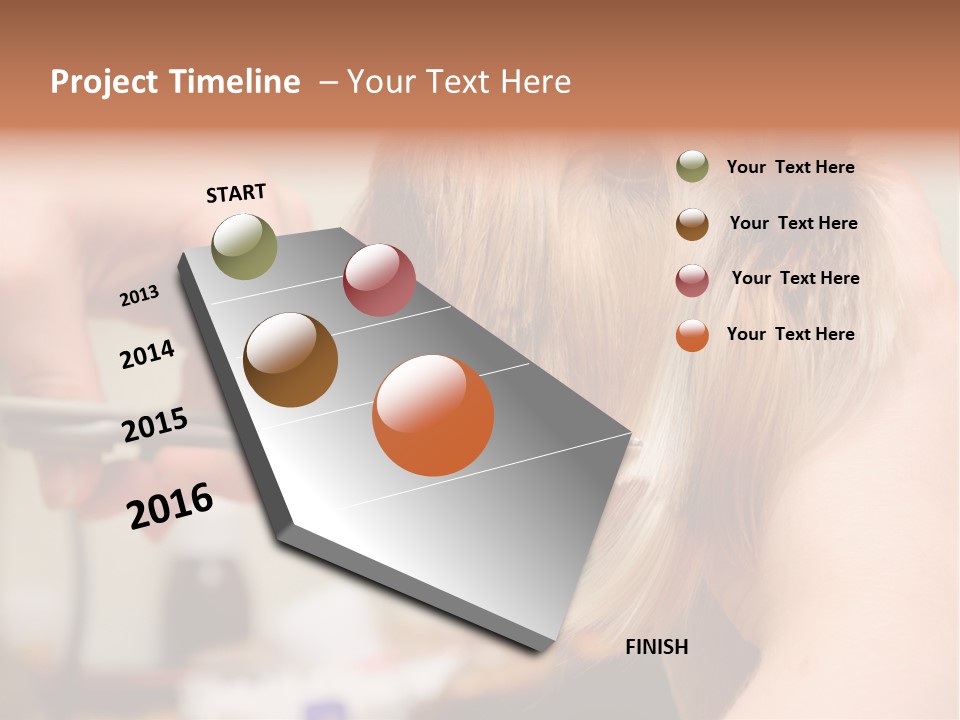 Project Timeline – Your Text Here

START

2013

2014

2015

2016

FINISH

Your Text Here

Your Text Here

Your Text Here

Your Text Here